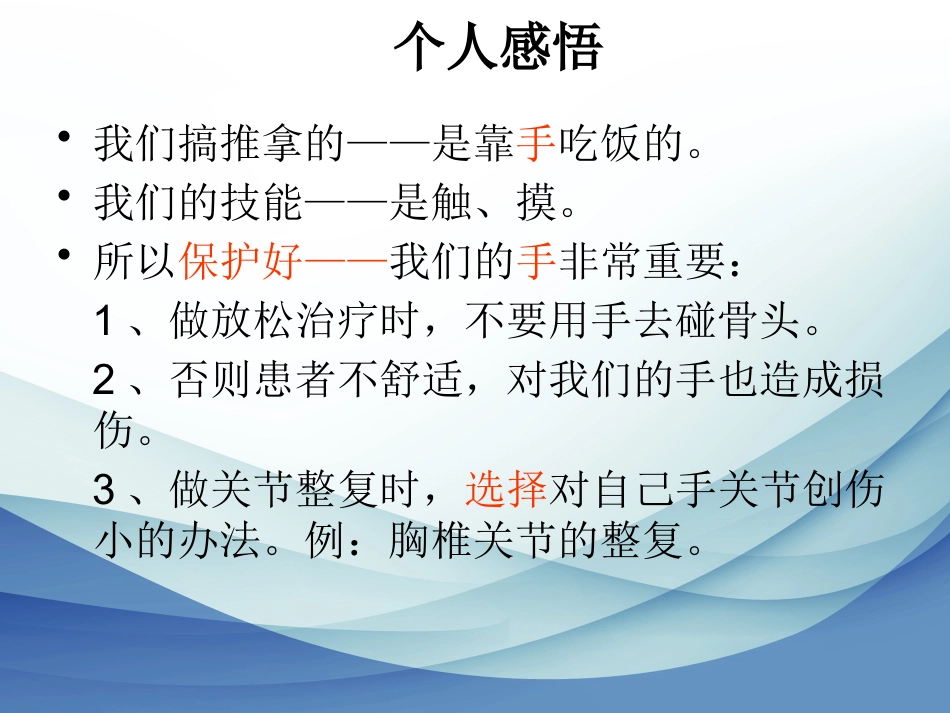 个人感悟

• 我们搞推拿的——是靠手吃饭的。
• 我们的技能——是触、摸。
• 所以保护好——我们的手非常重要：

1 、做放松治疗时，不要用手去碰骨头。

2 、否则患者不舒适，对我们的手也造成损伤。

3 、做关节整复时，选择对自己手关节创伤小的办法。例：胸椎关节的整复。